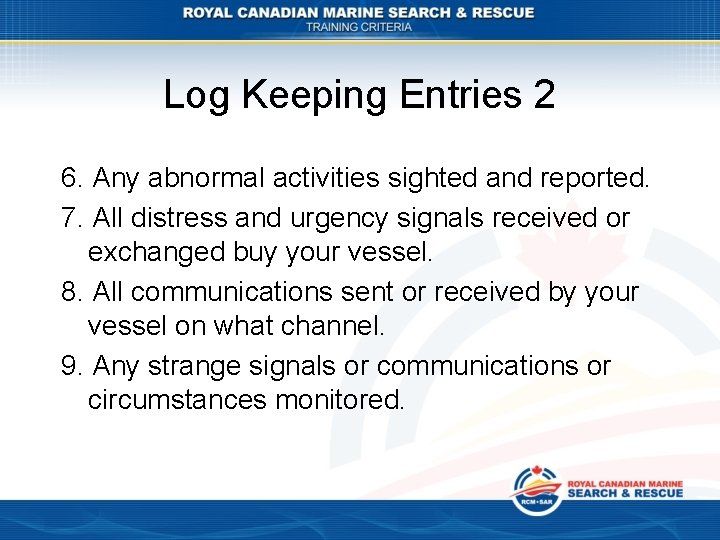 ROYAL CANADIAN MARINE SEARCH & RESCUE
TRAINING CRITERIA

Log Keeping Entries 2

6. Any abnormal activities sighted and reported.

7. All distress and urgency signals received or exchanged buy your vessel.

8. All communications sent or received by your vessel on what channel.

9. Any strange signals or communications or circumstances monitored.

RCM•SAR
ROYAL CANADIAN MARINE
SEARCH & RESCUE